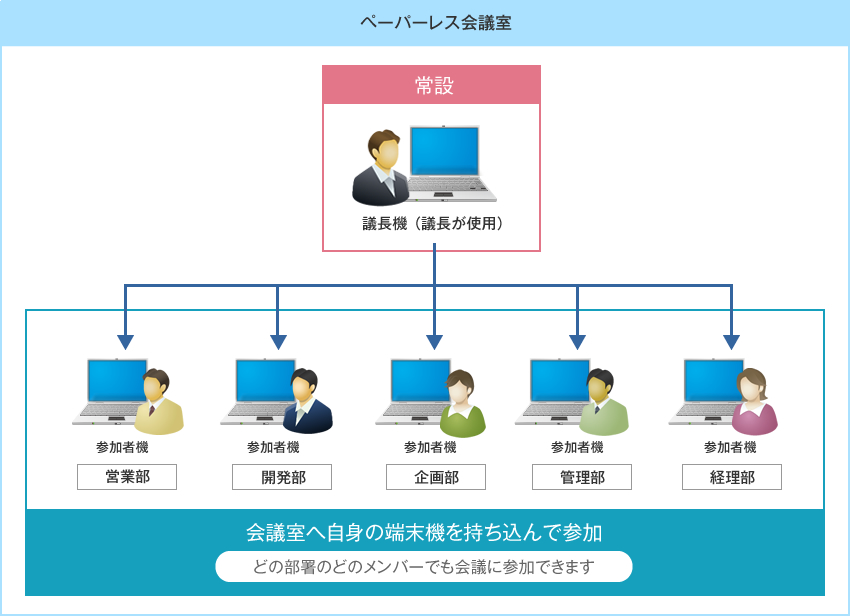 ペーパーレス会議室

常設

議長機（議長が使用）

参加者機

営業部

参加者機

開発部

参加者機

企画部

参加者機

管理部

参加者機

経理部

会議室へ自身の端末機を持ち込んで参加

どの部署のどのメンバーでも会議に参加できます